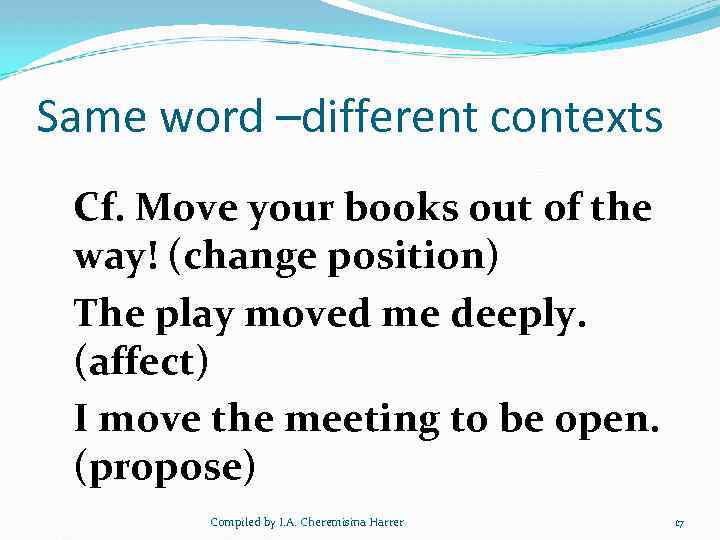 Same word –different contexts

Cf. Move your books out of the way! (change position)

The play moved me deeply. (affect)

I move the meeting to be open. (propose)

Compiled by I.A. Cheremisina Harrer

17